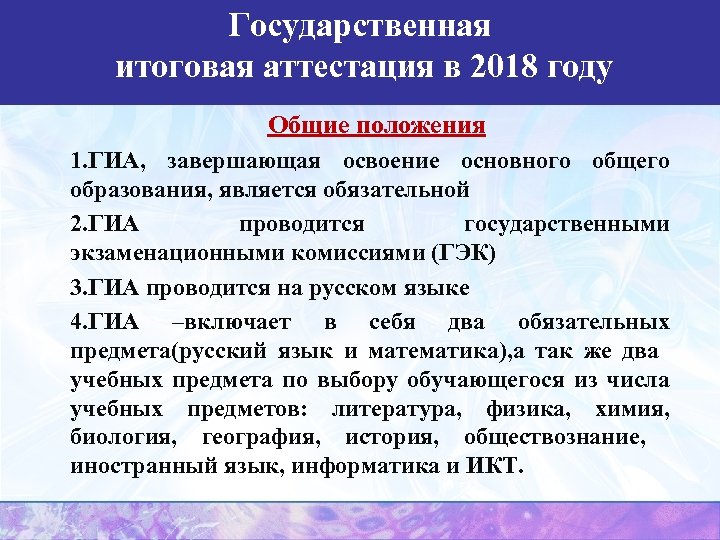 Государственная итоговая аттестация в 2018 году

Общие положения

1.ГИА, завершающая освоение основного общего образования, является обязательной

2.ГИА проводится государственными экзаменационными комиссиями (ГЭК)

3.ГИА проводится на русском языке

4.ГИА –включает в себя два обязательных предмета(русский язык и математика),а так же два учебных предмета по выбору обучающегося из числа учебных предметов: литература, физика, химия, биология, география, история, обществознание, иностранный язык, информатика и ИКТ.